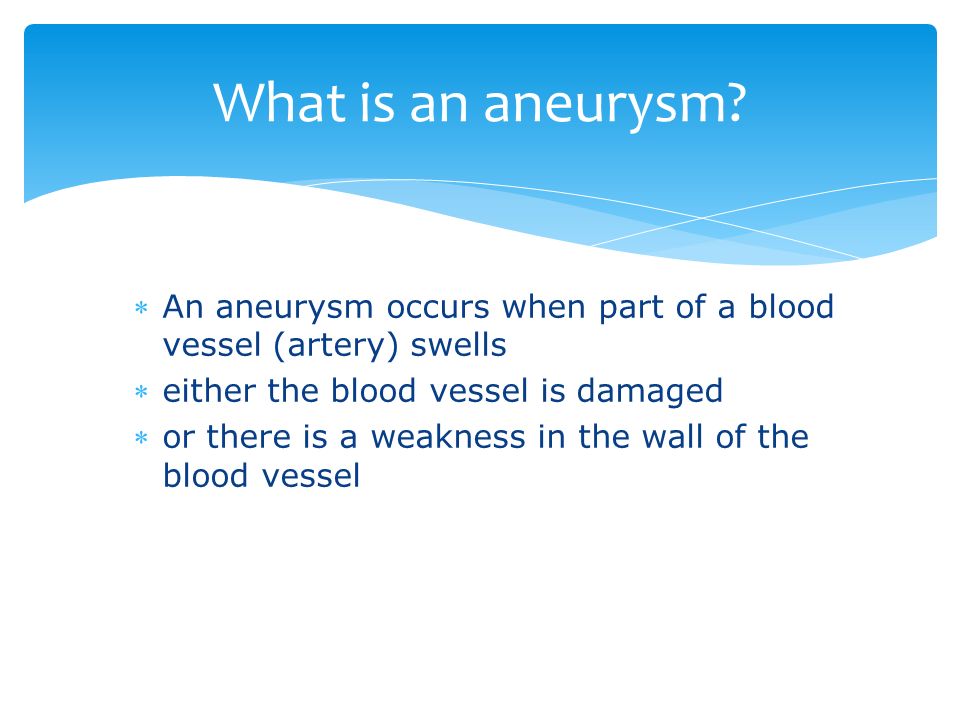 What is an aneurysm?

* An aneurysm occurs when part of a blood vessel (artery) swells
* either the blood vessel is damaged
* or there is a weakness in the wall of the blood vessel